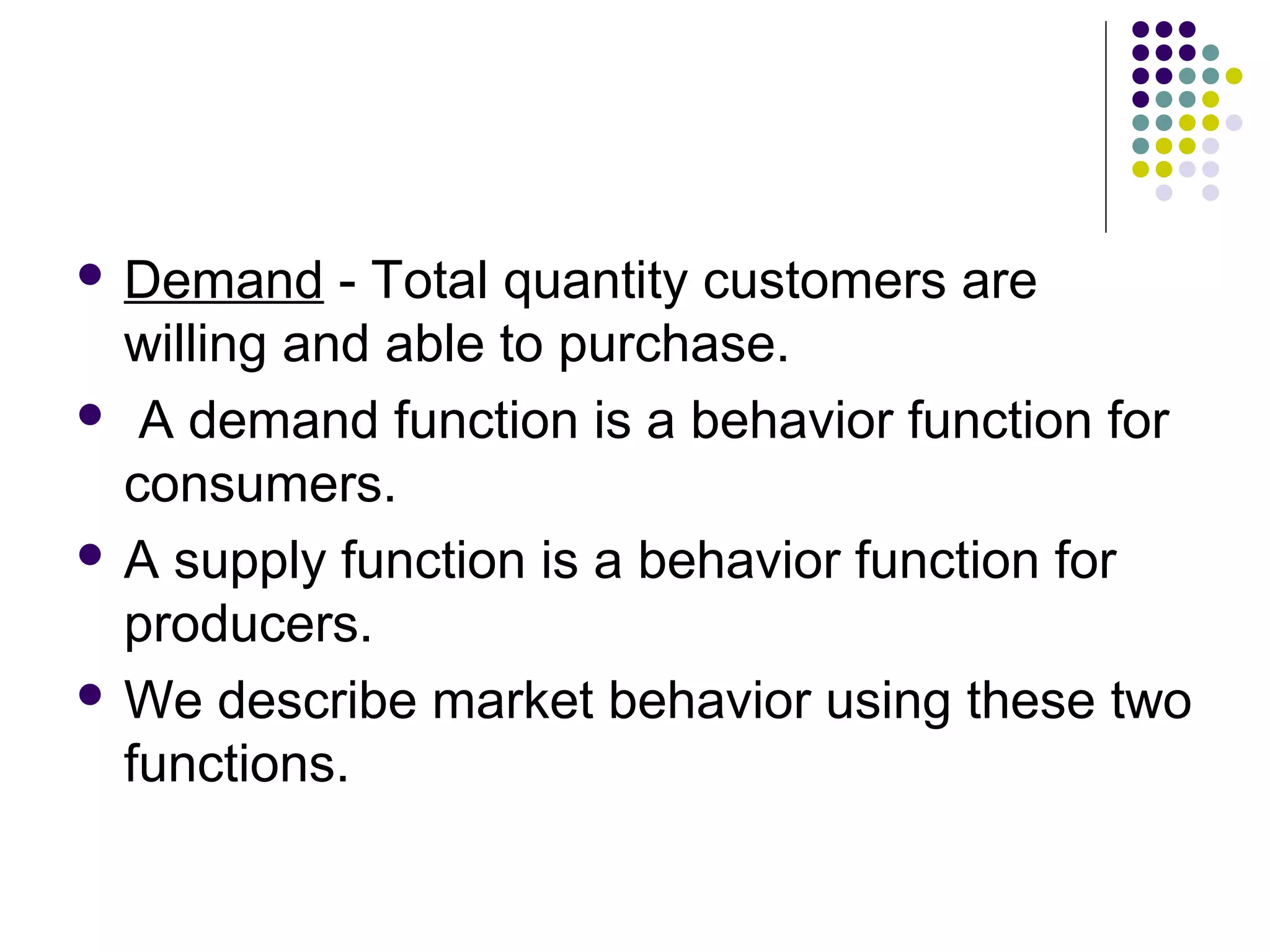 - Demand - Total quantity customers are willing and able to purchase.
- A demand function is a behavior function for consumers.
- A supply function is a behavior function for producers.
- We describe market behavior using these two functions.